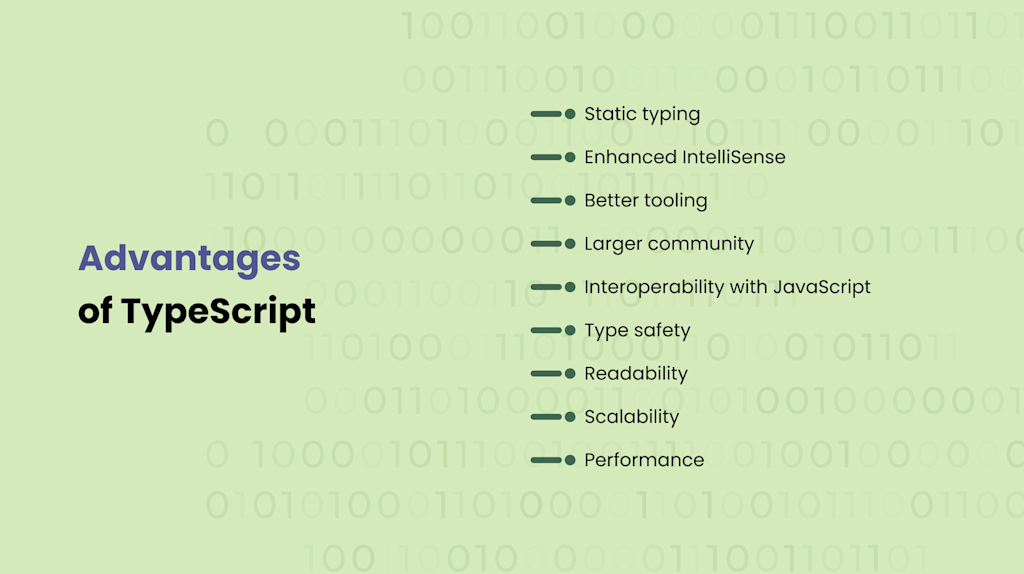 Advantages of TypeScript

Static typing
Enhanced IntelliSense
Better tooling
Larger community
Interoperability with JavaScript
Type safety
Readability
Scalability
Performance